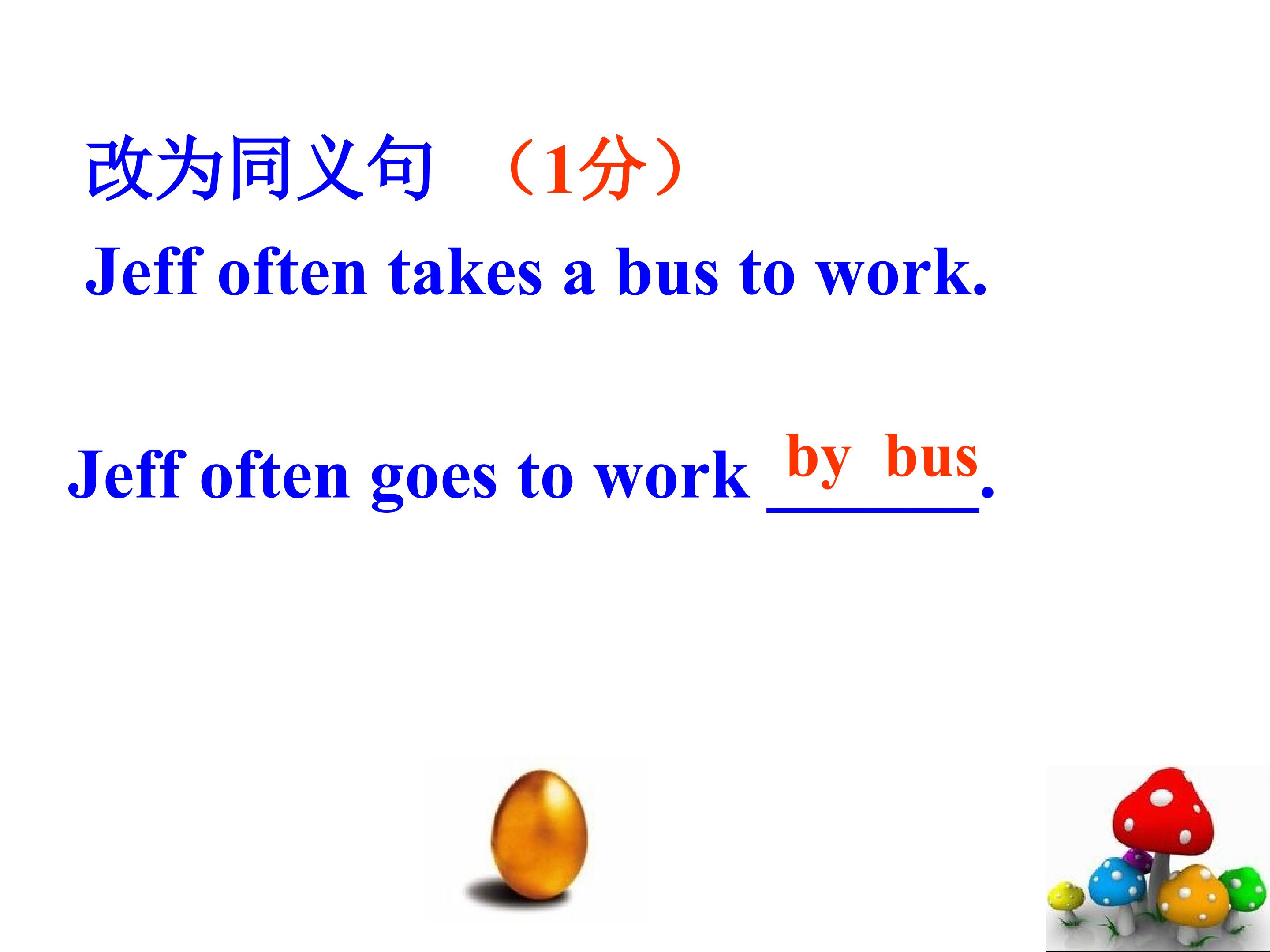 改为同义句 （1分）

Jeff often takes a bus to work.

Jeff often goes to work by bus.